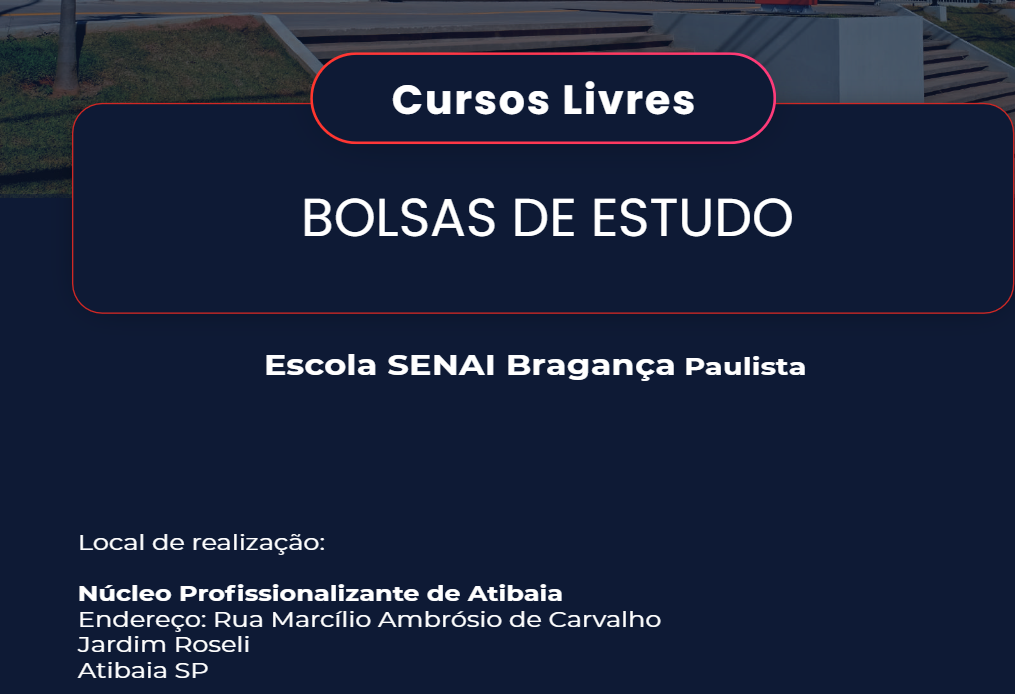 Cursos Livres

BOLSAS DE ESTUDO

Escola SENAI Bragança Paulista

Local de realização:

Núcleo Profissionalizante de Atibaia
Endereço: Rua Marcílio Ambrósio de Carvalho
Jardim Roseli
Atibaia SP